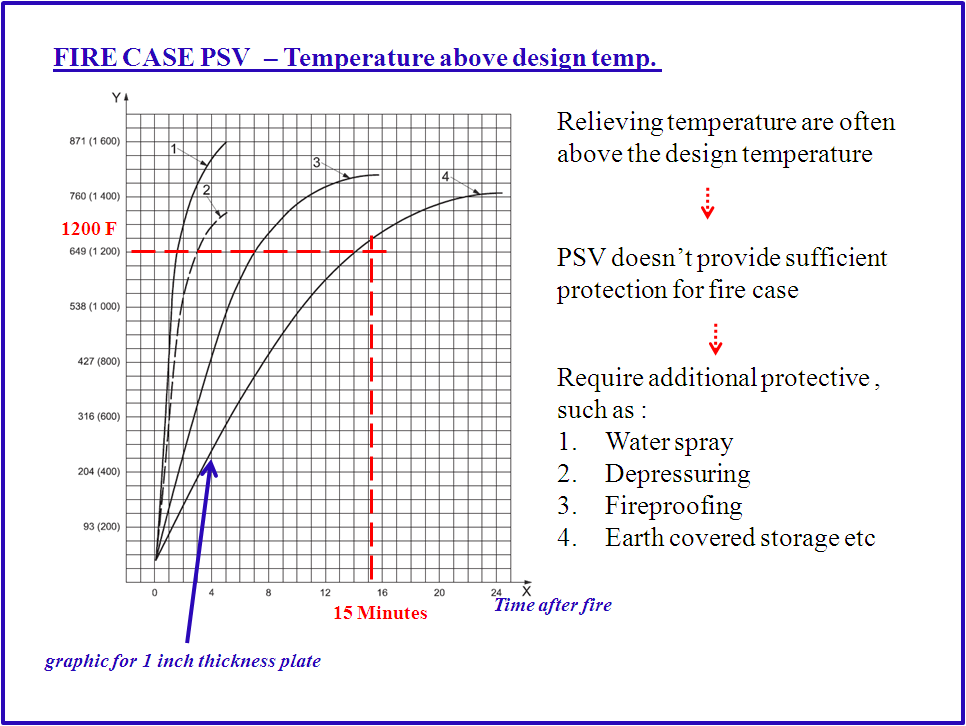 FIRE CASE PSV – Temperature above design temp.

Y

871 (1 600)
760 (1 400)
1200 F
649 (1 200)
538 (1 000)
427 (800)
316 (600)
204 (400)
93 (200)

1
2
3
4

0
4
8
12
16
20
24
X

15 Minutes

Time after fire

graphic for 1 inch thickness plate

Relieving temperature are often above the design temperature

PSV doesn't provide sufficient protection for fire case

Require additional protective , such as :
1. Water spray
2. Depressuring
3. Fireproofing
4. Earth covered storage etc